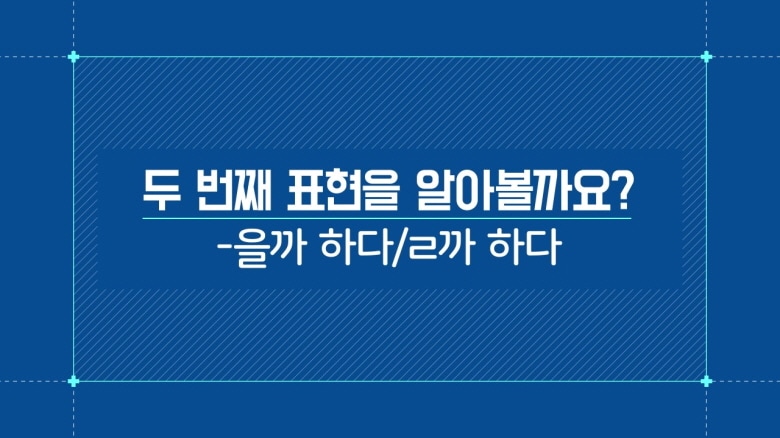 두 번째 표현을 알아볼까요?

-을까 하다/ㄹ까 하다